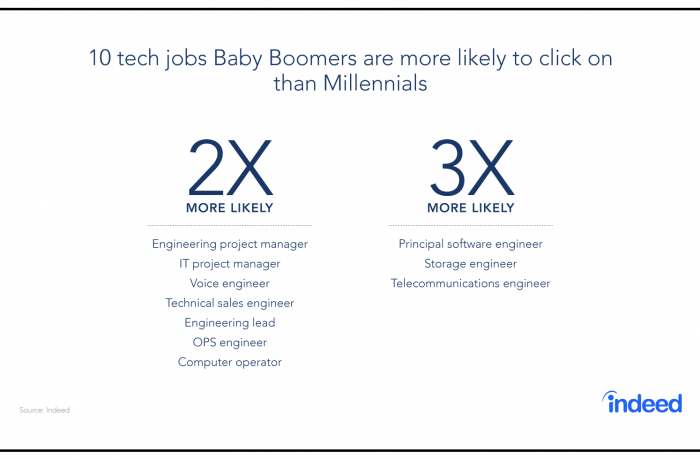 10 tech jobs Baby Boomers are more likely to click on than Millennials

2X
MORE LIKELY

Engineering project manager
IT project manager
Voice engineer
Technical sales engineer
Engineering lead
OPS engineer
Computer operator

3X
MORE LIKELY

Principal software engineer
Storage engineer
Telecommunications engineer

Source: Indeed

indeed